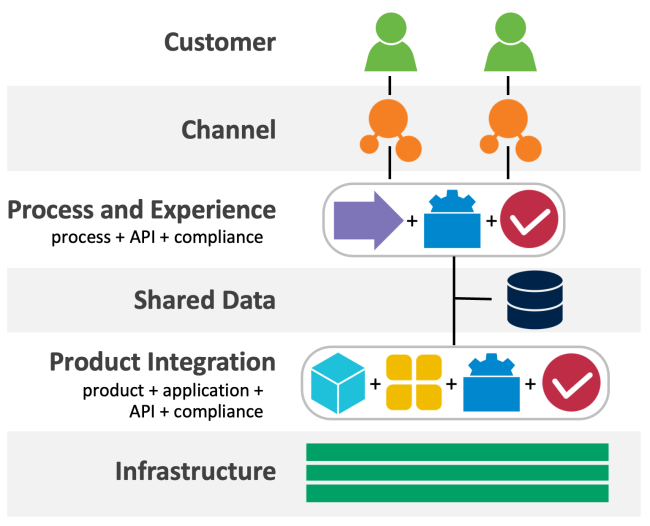 Customer

Channel

Process and Experience
process + API + compliance

+ +

Shared Data

Product Integration
product + application + API + compliance

+ + +

Infrastructure